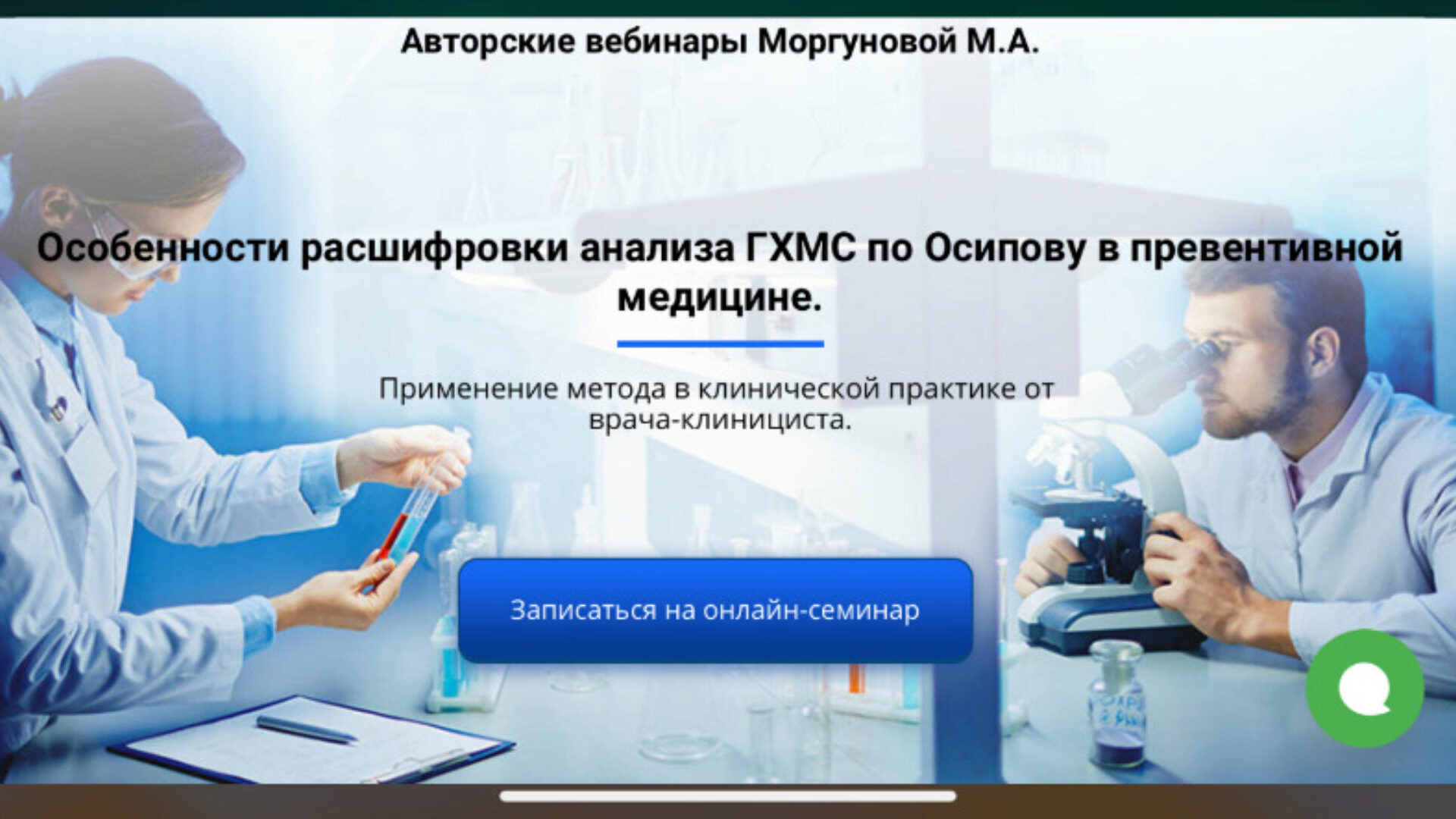 Авторские вебинары Моргуновой М.А.

Особенности расшифровки анализа ГХМС по Осипову в превентивной медицине.

Применение метода в клинической практике от врача-клинициста.

Записаться на онлайн-семинар